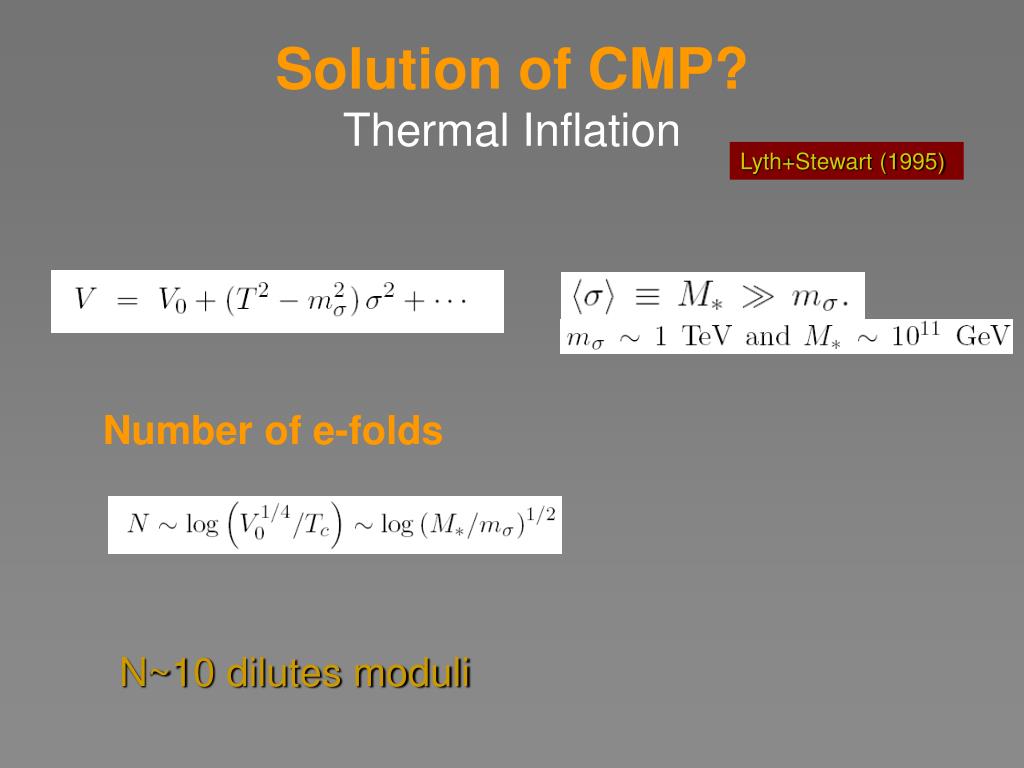 Solution of CMP?
Thermal Inflation

Lyth+Stewart (1995)

$V = V_0 + (T^2 - m_\sigma^2)\,\sigma^2 + \cdots$

$\langle\sigma\rangle \equiv M_* \gg m_\sigma.$

$m_\sigma \sim 1$ TeV and $M_* \sim 10^{11}$ GeV

Number of e-folds

$N \sim \log\left(V_0^{1/4}/T_c\right) \sim \log\left(M_*/m_\sigma\right)^{1/2}$

N~10 dilutes moduli